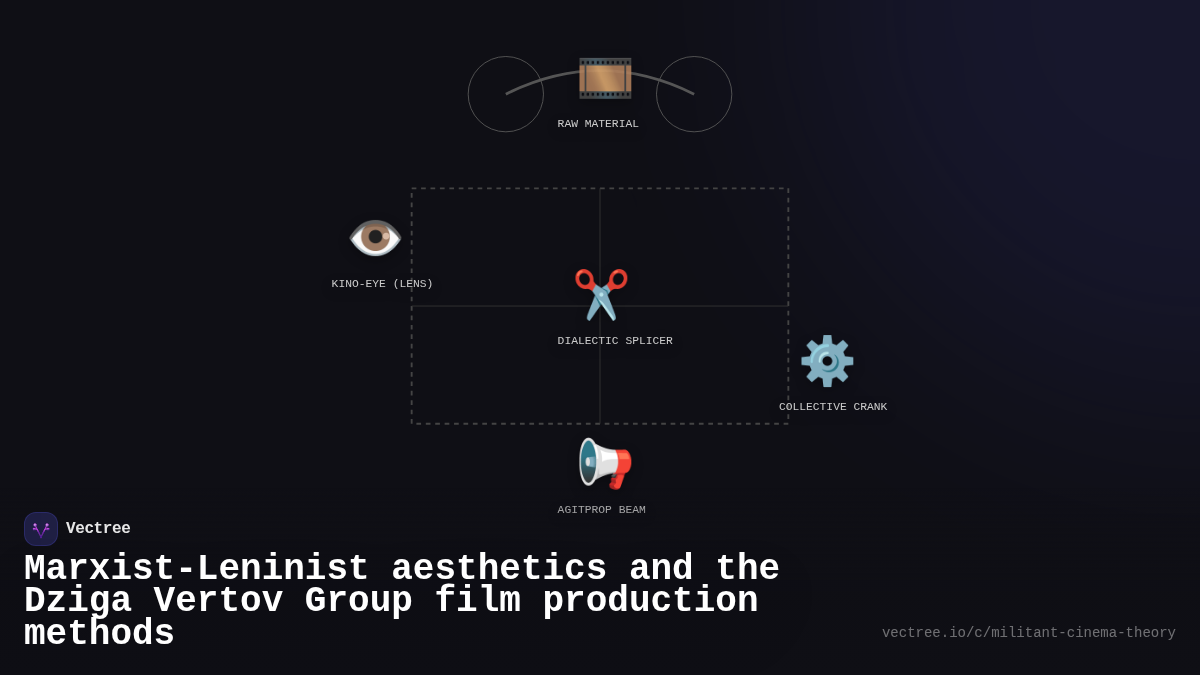 RAW MATERIAL

KINO-EYE (LENS)

DIALECTIC SPLICER

COLLECTIVE CRANK

AGITPROP BEAM

Vectree

Marxist-Leninist aesthetics and the Dziga Vertov Group film production methods

vectree.io/c/militant-cinema-theory